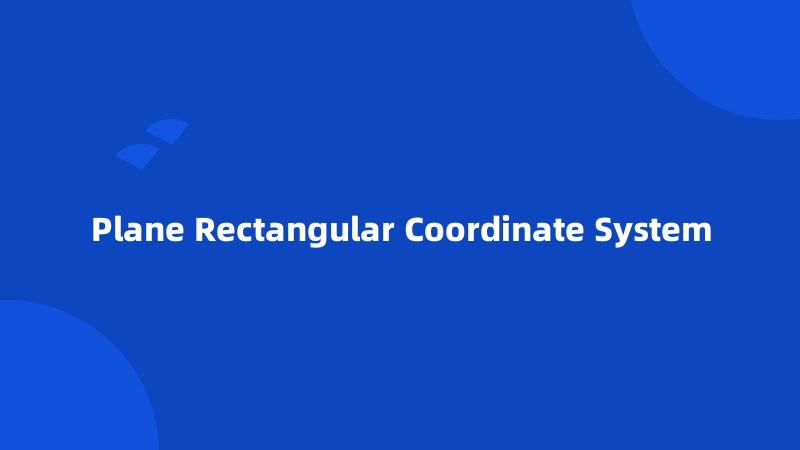 Plane Rectangular Coordinate System